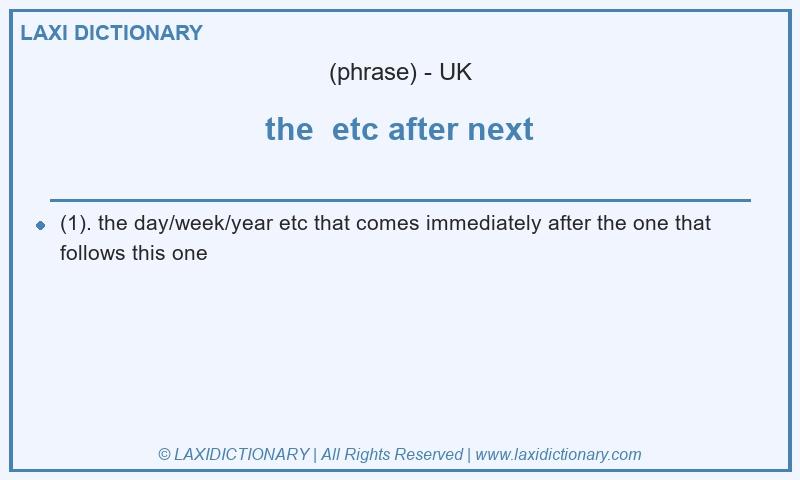 LAXI DICTIONARY

(phrase) - UK

the  etc after next

(1). the day/week/year etc that comes immediately after the one that follows this one

© LAXIDICTIONARY | All Rights Reserved | www.laxidictionary.com